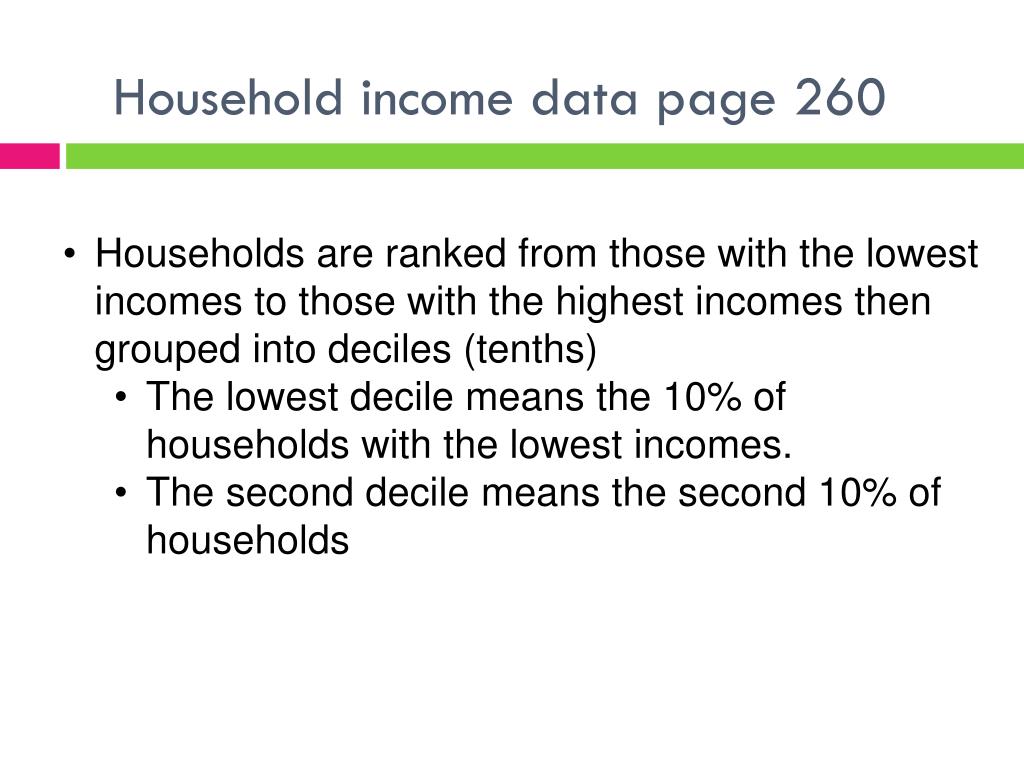 Household income data page 260

• Households are ranked from those with the lowest incomes to those with the highest incomes then grouped into deciles (tenths)
  • The lowest decile means the 10% of households with the lowest incomes.
  • The second decile means the second 10% of households